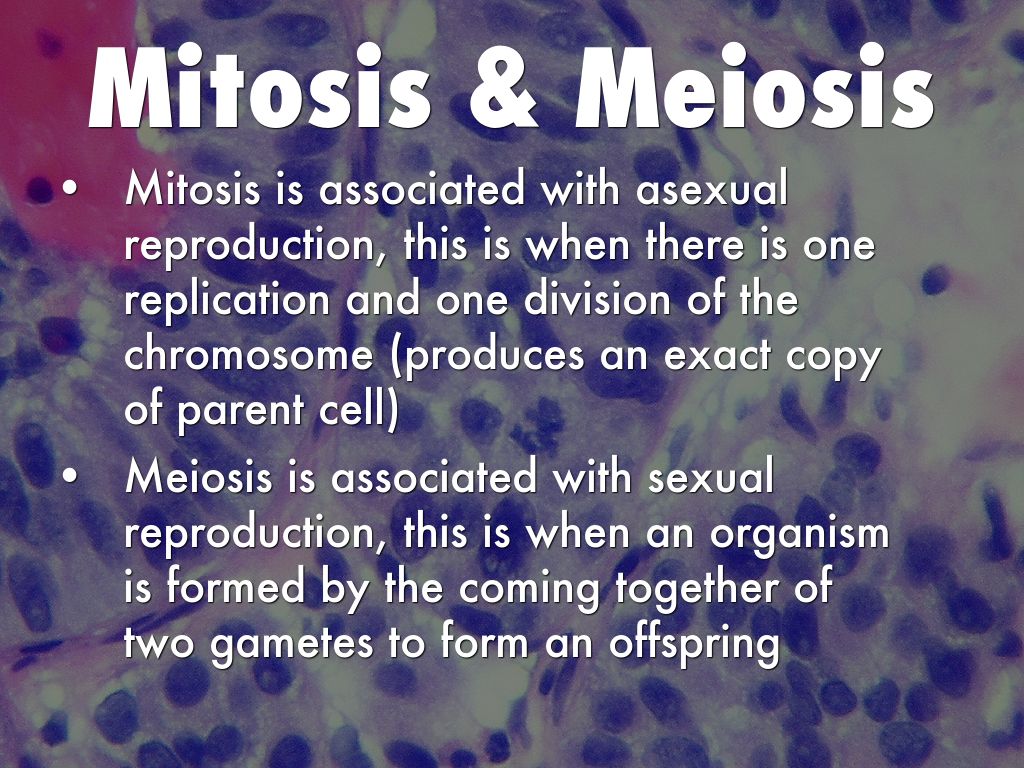 Mitosis & Meiosis

• Mitosis is associated with asexual reproduction, this is when there is one replication and one division of the chromosome (produces an exact copy of parent cell)

• Meiosis is associated with sexual reproduction, this is when an organism is formed by the coming together of two gametes to form an offspring